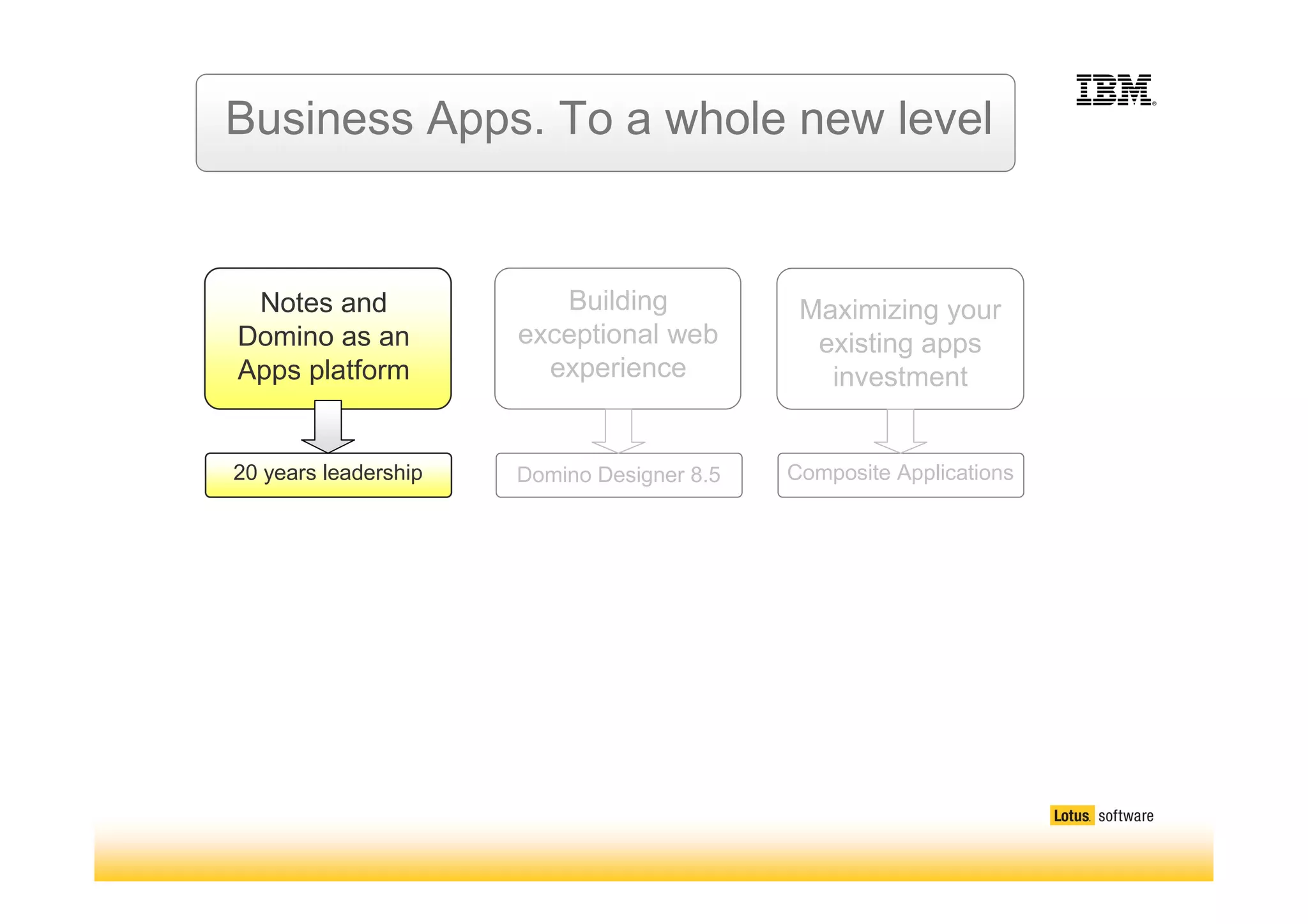 Business Apps. To a whole new level

IBM

Notes and Domino as an Apps platform

20 years leadership

Building exceptional web experience

Domino Designer 8.5

Maximizing your existing apps investment

Composite Applications

Lotus. software